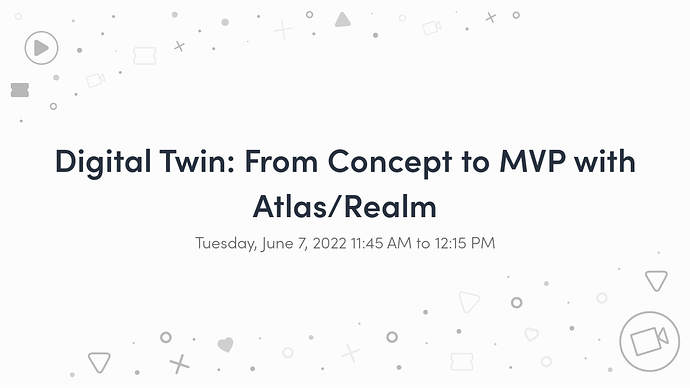 Digital Twin: From Concept to MVP with Atlas/Realm

Tuesday, June 7, 2022 11:45 AM to 12:15 PM